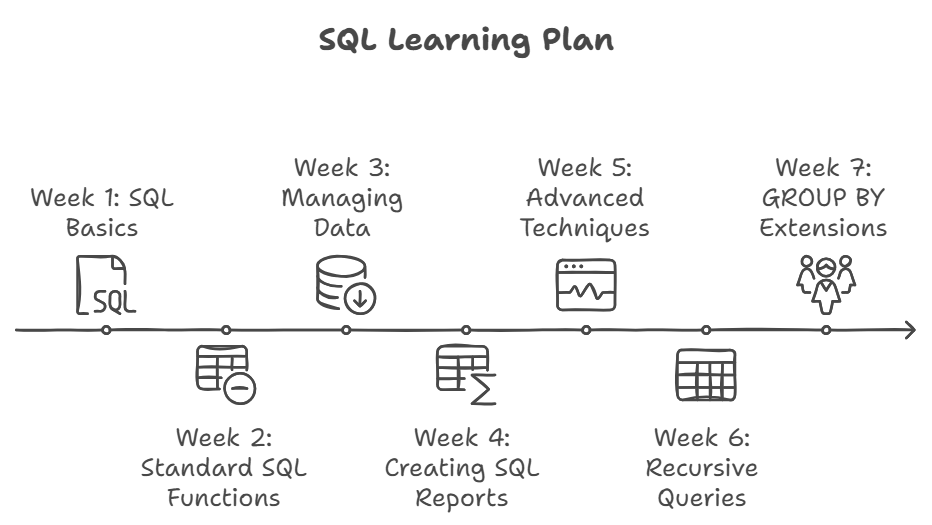 SQL Learning Plan

Week 1: SQL Basics

SQL

Week 2: Standard SQL Functions

Week 3: Managing Data

Week 4: Creating SQL Reports

Week 5: Advanced Techniques

Week 6: Recursive Queries

Week 7: GROUP BY Extensions